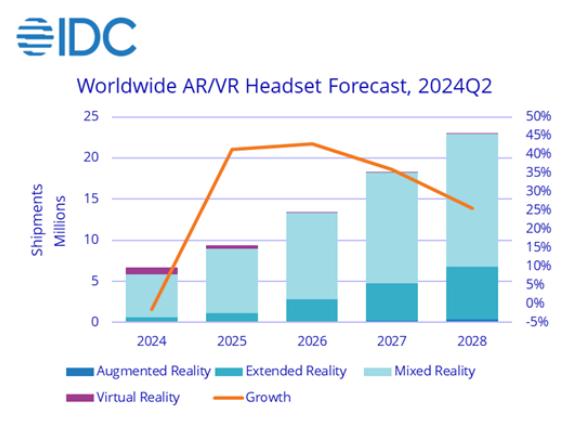 IDC

Worldwide AR/VR Headset Forecast, 2024Q2

Shipments Millions

25
20
15
10
5
0

50%
45%
40%
35%
30%
25%
20%
15%
10%
5%
0%
-5%

2024 2025 2026 2027 2028

Augmented Reality
Extended Reality
Mixed Reality
Virtual Reality
Growth